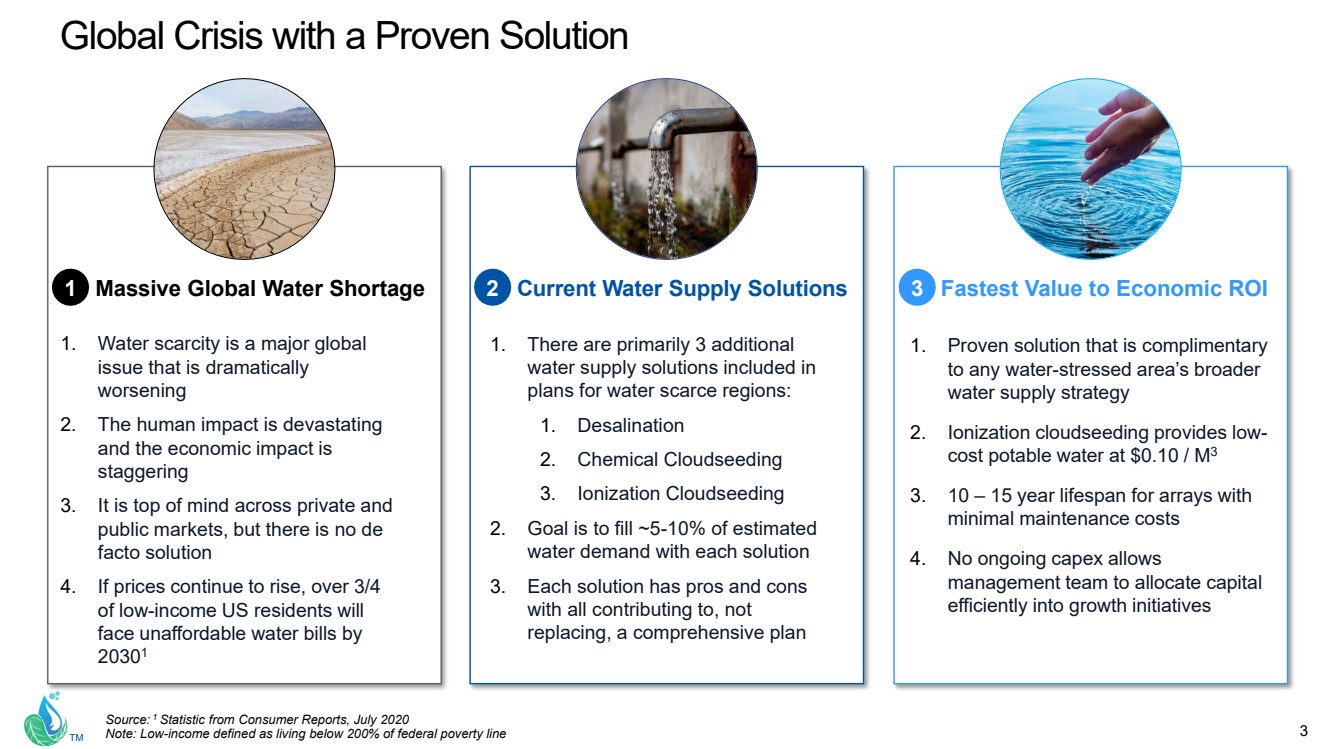 Global Crisis with a Proven Solution

1 Massive Global Water Shortage

1. Water scarcity is a major global issue that is dramatically worsening
2. The human impact is devastating and the economic impact is staggering
3. It is top of mind across private and public markets, but there is no de facto solution
4. If prices continue to rise, over 3/4 of low-income US residents will face unaffordable water bills by 2030$^1$

2 Current Water Supply Solutions

1. There are primarily 3 additional water supply solutions included in plans for water scarce regions:
   1. Desalination
   2. Chemical Cloudseeding
   3. Ionization Cloudseeding
2. Goal is to fill ~5-10% of estimated water demand with each solution
3. Each solution has pros and cons with all contributing to, not replacing, a comprehensive plan

3 Fastest Value to Economic ROI

1. Proven solution that is complimentary to any water-stressed area's broader water supply strategy
2. Ionization cloudseeding provides low-cost potable water at \$0.10 / M$^3$
3. 10 – 15 year lifespan for arrays with minimal maintenance costs
4. No ongoing capex allows management team to allocate capital efficiently into growth initiatives

TM

Source: $^1$ Statistic from Consumer Reports, July 2020
Note: Low-income defined as living below 200% of federal poverty line

3